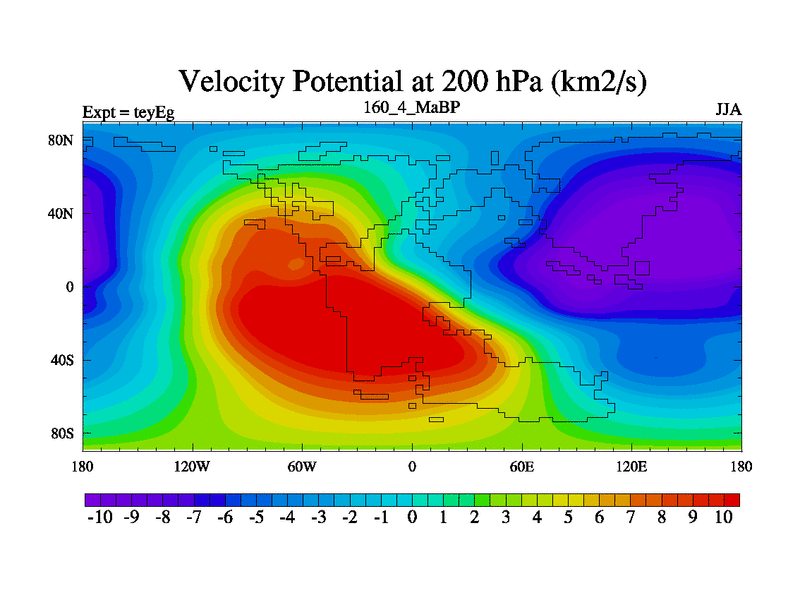 Velocity Potential at 200 hPa (km2/s)

Expt = teyEg

160_4_MaBP

JJA

80N

40N

0

40S

80S

180

120W

60W

0

60E

120E

180

-10 -9 -8 -7 -6 -5 -4 -3 -2 -1 0 1 2 3 4 5 6 7 8 9 10